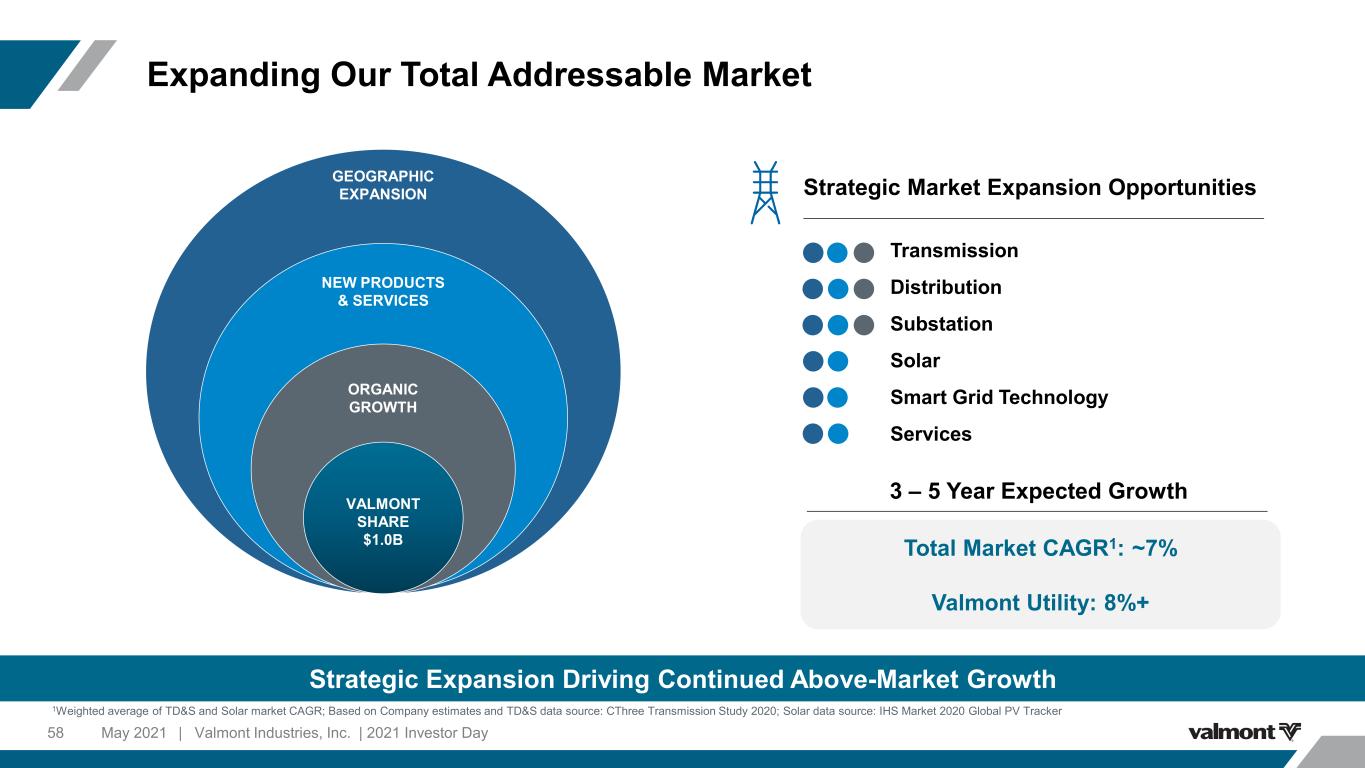 Expanding Our Total Addressable Market

GEOGRAPHIC EXPANSION

NEW PRODUCTS & SERVICES

ORGANIC GROWTH

VALMONT SHARE $1.0B

Strategic Market Expansion Opportunities

Transmission
Distribution
Substation
Solar
Smart Grid Technology
Services

3 – 5 Year Expected Growth

Total Market CAGR$^1$: ~7%

Valmont Utility: 8%+

Strategic Expansion Driving Continued Above-Market Growth

$^1$Weighted average of TD&S and Solar market CAGR; Based on Company estimates and TD&S data source: CThree Transmission Study 2020; Solar data source: IHS Market 2020 Global PV Tracker

58 May 2021 | Valmont Industries, Inc. | 2021 Investor Day

valmont